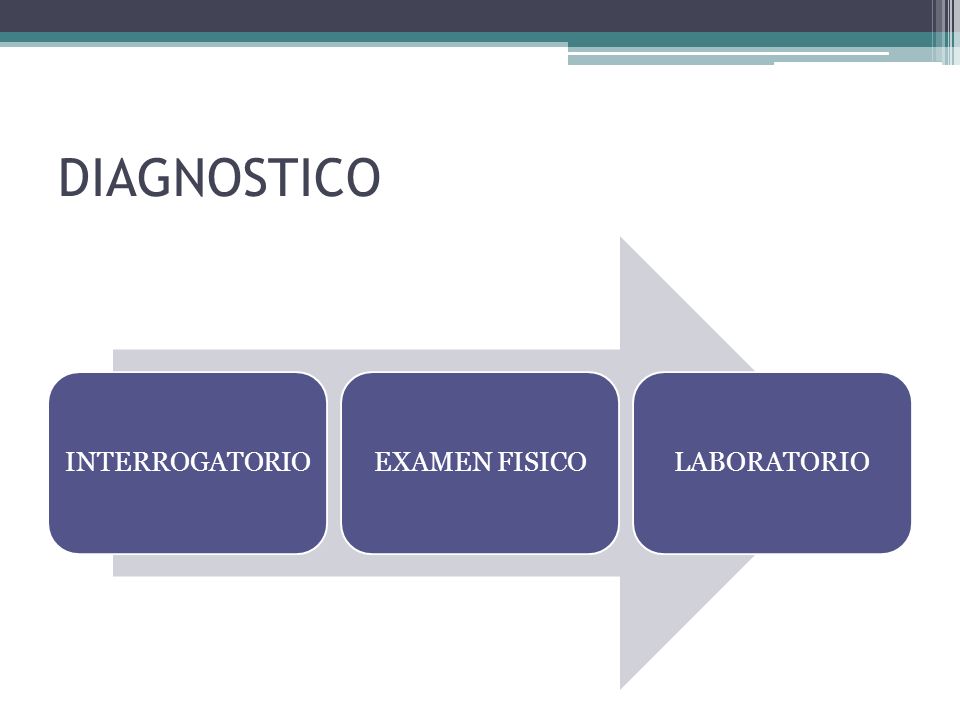 DIAGNOSTICO

INTERROGATORIO

EXAMEN FISICO

LABORATORIO